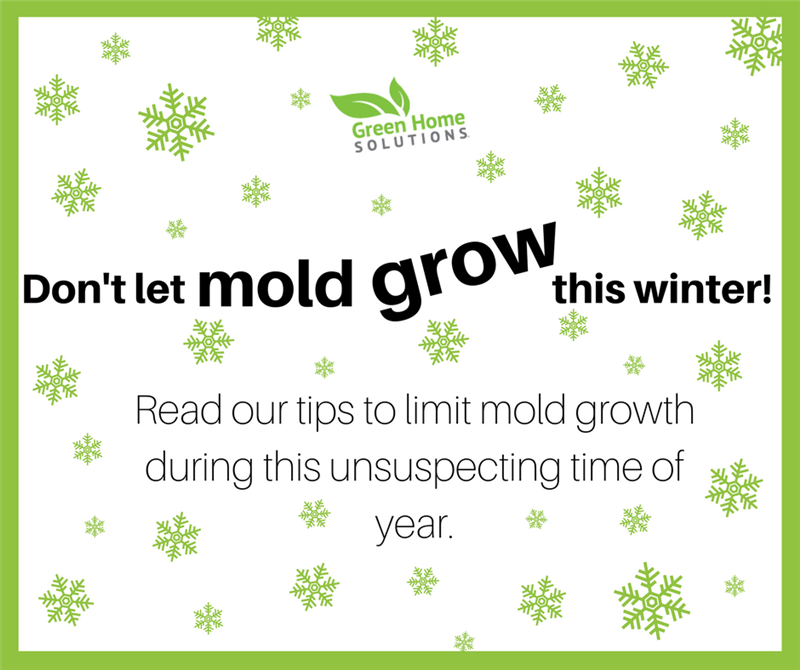 Green Home SOLUTIONS

Don't let mold grow this winter!

Read our tips to limit mold growth during this unsuspecting time of year.